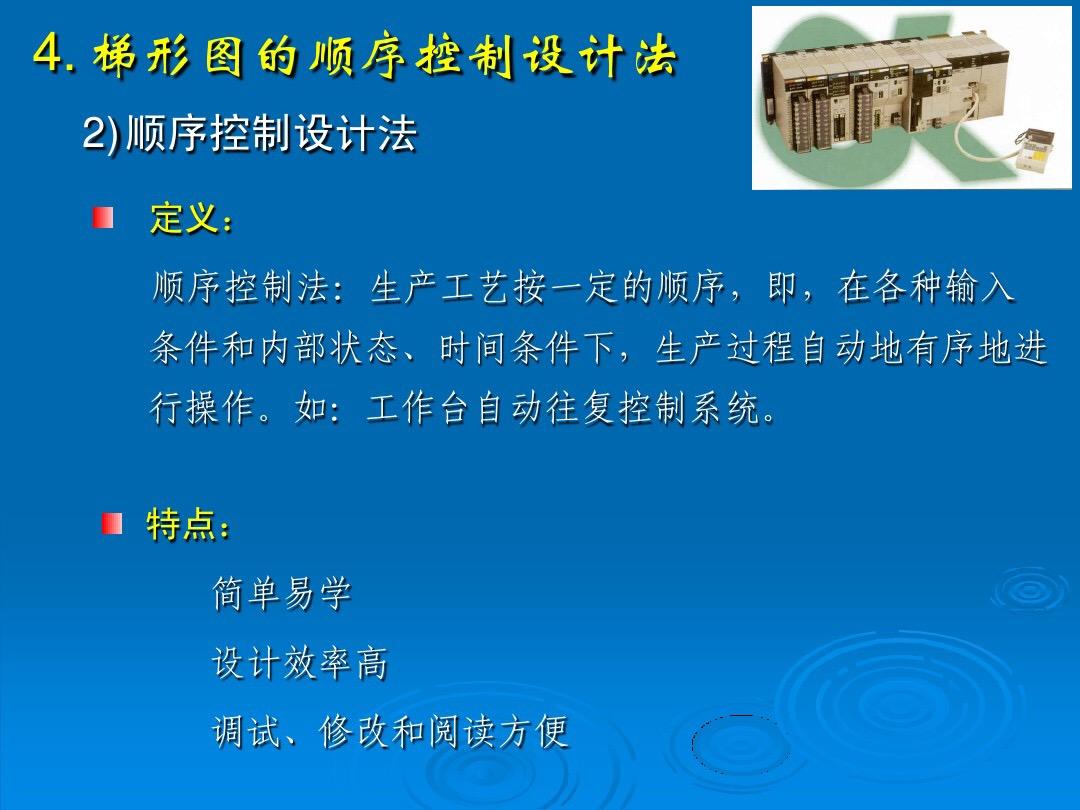 4. 梯形图的顺序控制设计法

2)顺序控制设计法

定义：

顺序控制法：生产工艺按一定的顺序，即，在各种输入条件和内部状态、时间条件下，生产过程自动地有序地进行操作。如：工作台自动往复控制系统。

特点：

简单易学

设计效率高

调试、修改和阅读方便